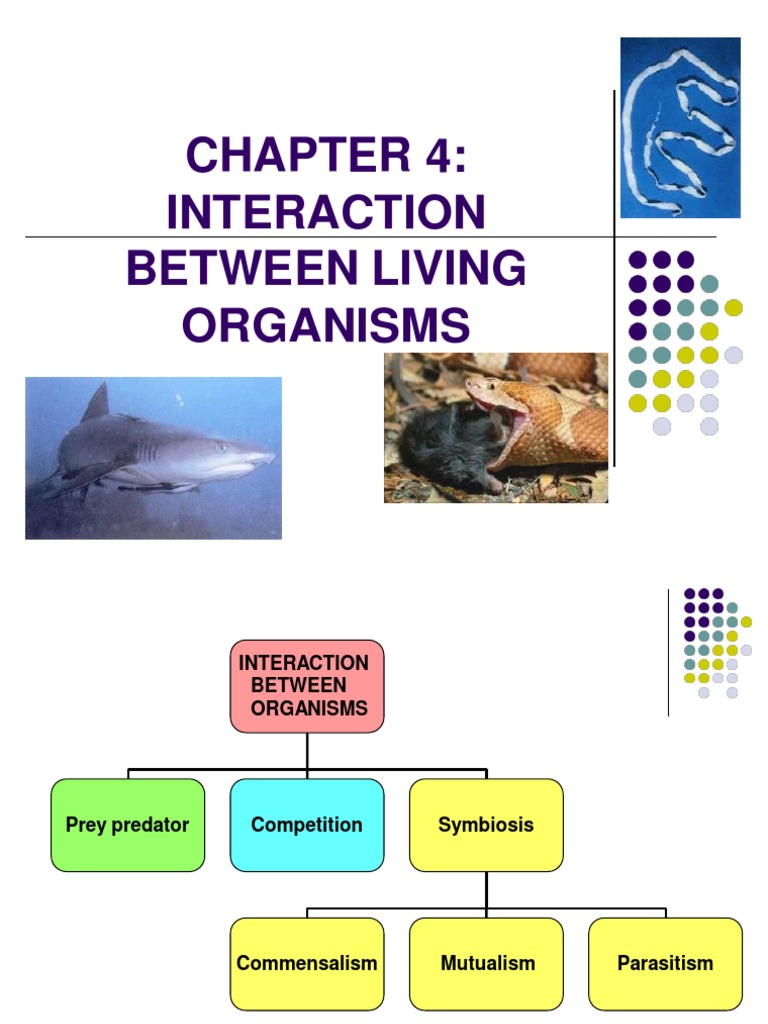 CHAPTER 4: INTERACTION BETWEEN LIVING ORGANISMS

INTERACTION BETWEEN ORGANISMS

Prey predator

Competition

Symbiosis

Commensalism

Mutualism

Parasitism